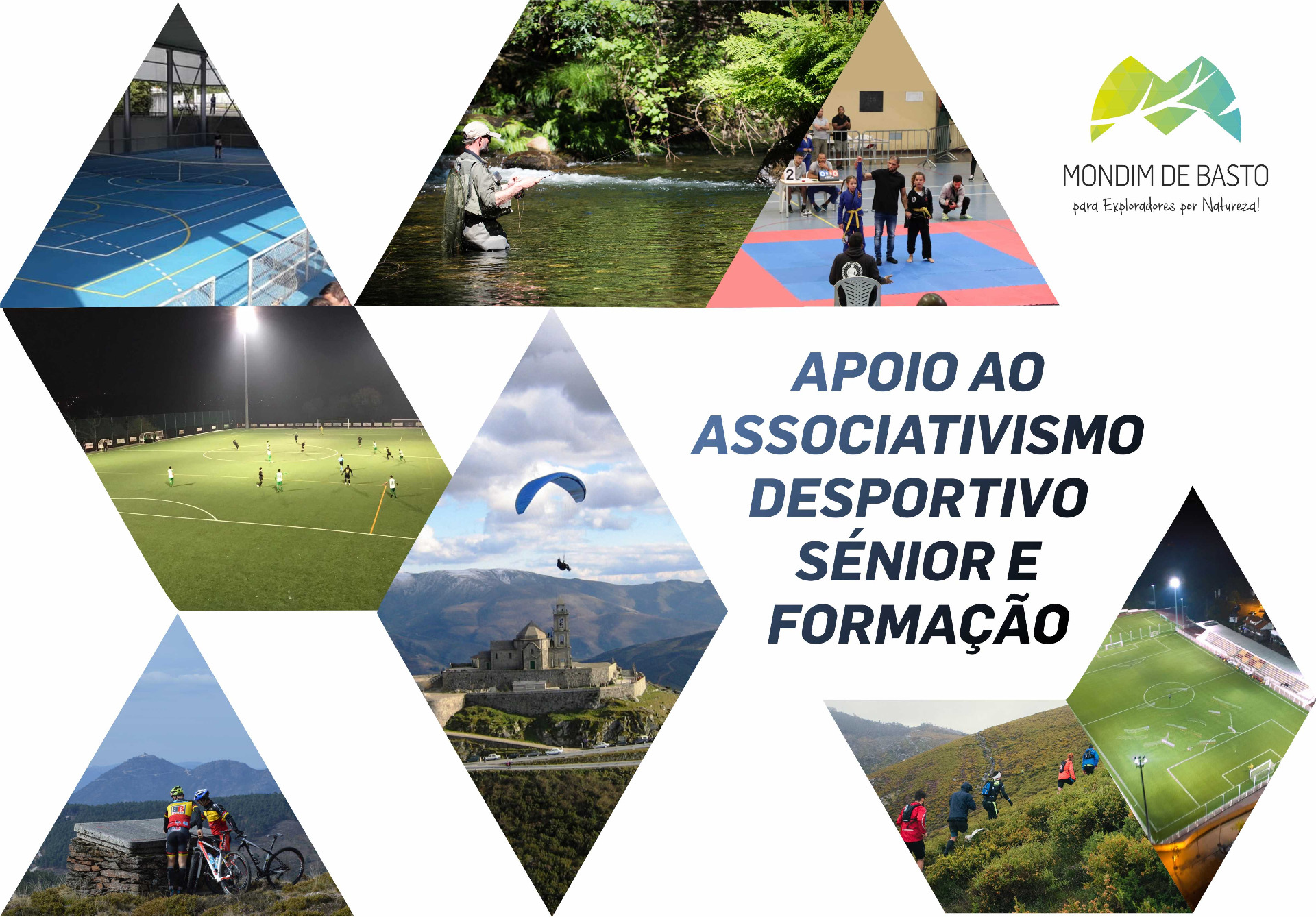 MONDIM DE BASTO
para Exploradores por Natureza!

APOIO AO ASSOCIATIVISMO DESPORTIVO SÉNIOR E FORMAÇÃO